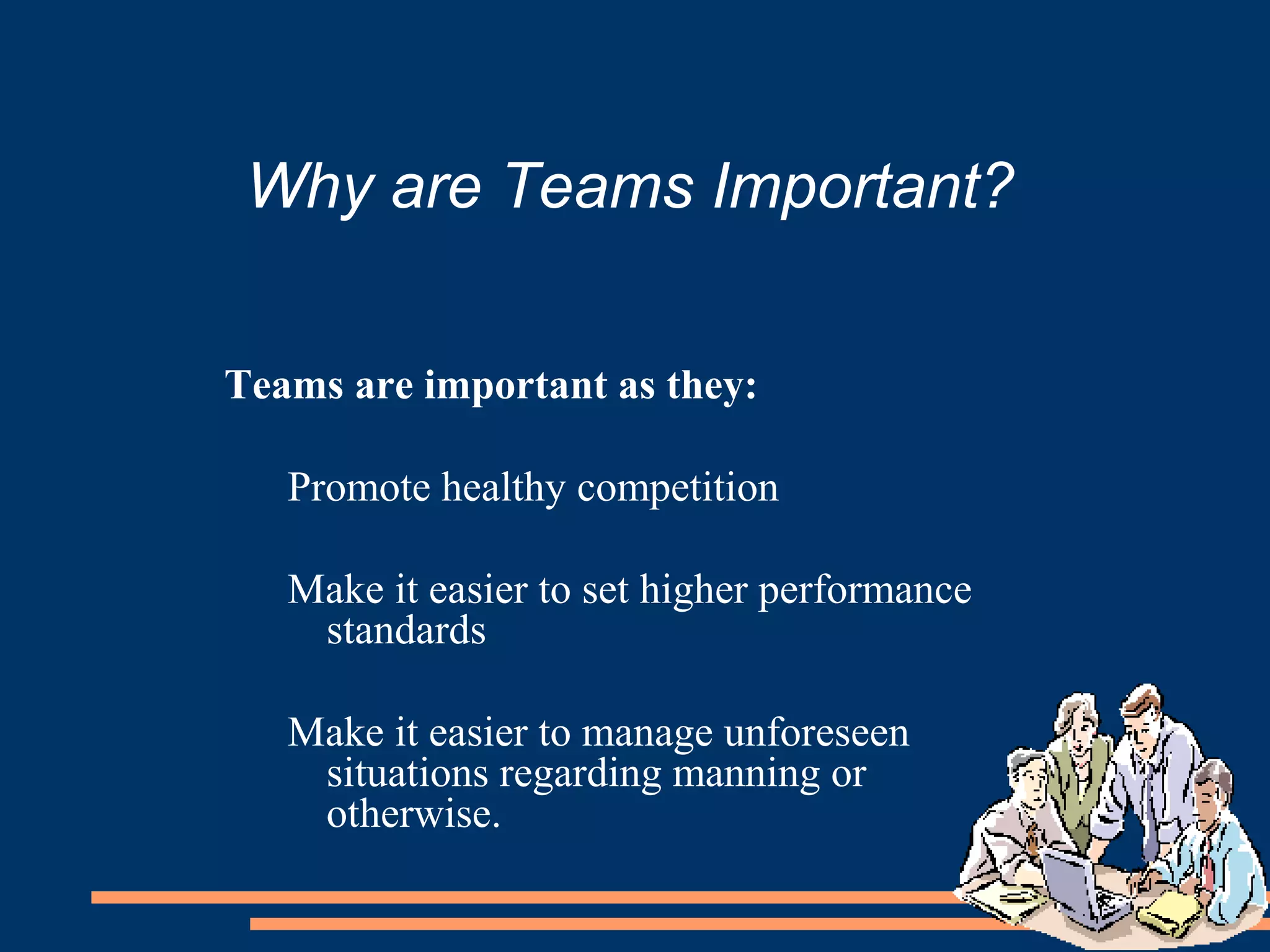 Why are Teams Important?

Teams are important as they:

Promote healthy competition

Make it easier to set higher performance standards

Make it easier to manage unforeseen situations regarding manning or otherwise.